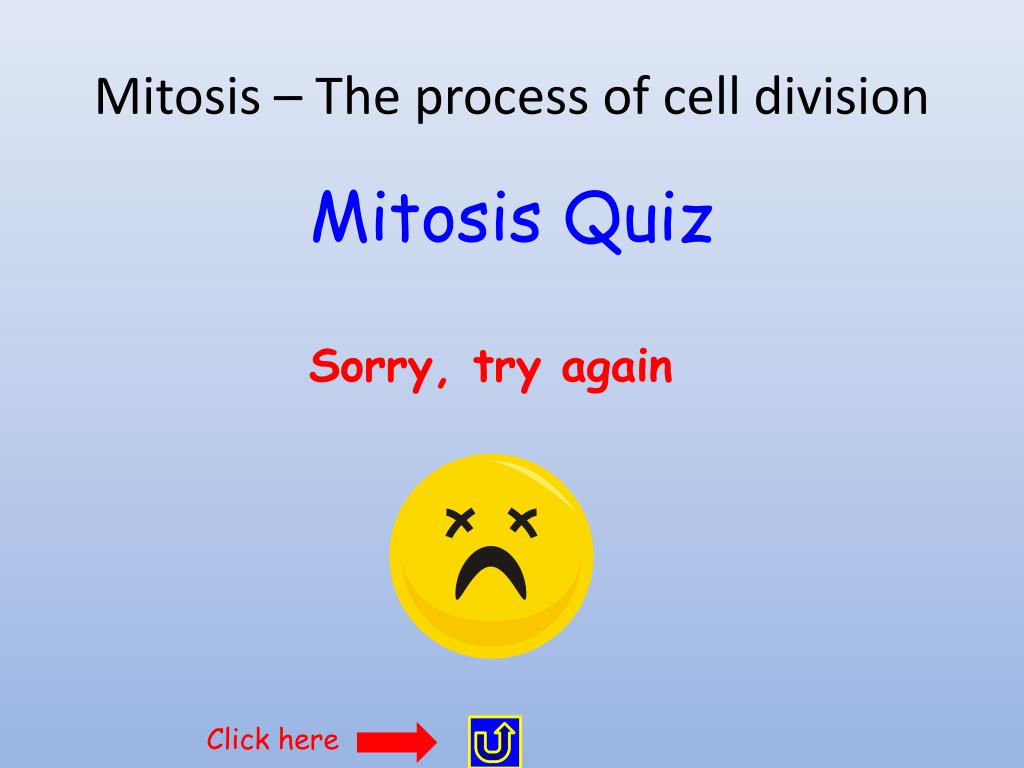 Mitosis – The process of cell division

Mitosis Quiz

Sorry, try again

Click here